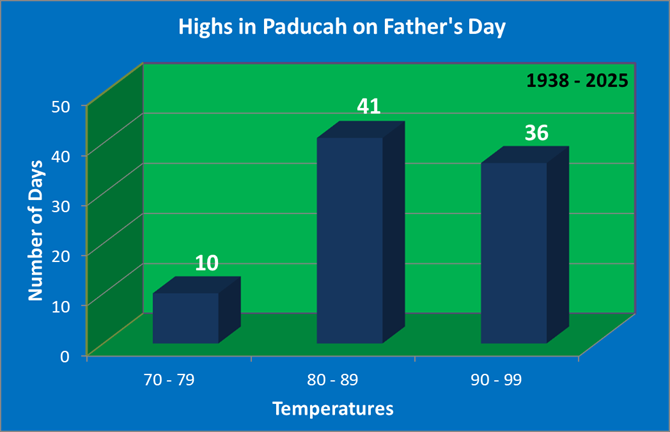 Highs in Paducah on Father's Day

1938 - 2025

Number of Days

50
40
30
20
10
0

10
41
36

70 - 79
80 - 89
90 - 99

Temperatures